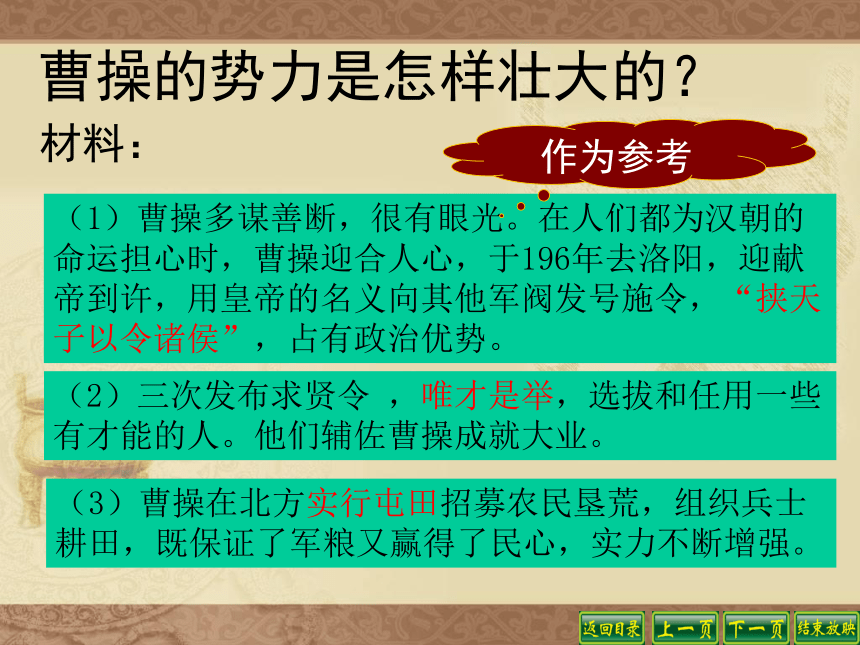 曹操的势力是怎样壮大的？

材料：

作为参考

（1）曹操多谋善断，很有眼光。在人们都为汉朝的命运担心时，曹操迎合人心，于196年去洛阳，迎献帝到许，用皇帝的名义向其他军阀发号施令，“挟天子以令诸侯”，占有政治优势。

（2）三次发布求贤令 ，唯才是举，选拔和任用一些有才能的人。他们辅佐曹操成就大业。

（3）曹操在北方实行屯田招募农民垦荒，组织兵士耕田，既保证了军粮又赢得了民心，实力不断增强。

返回目录 上一页 下一页 结束放映